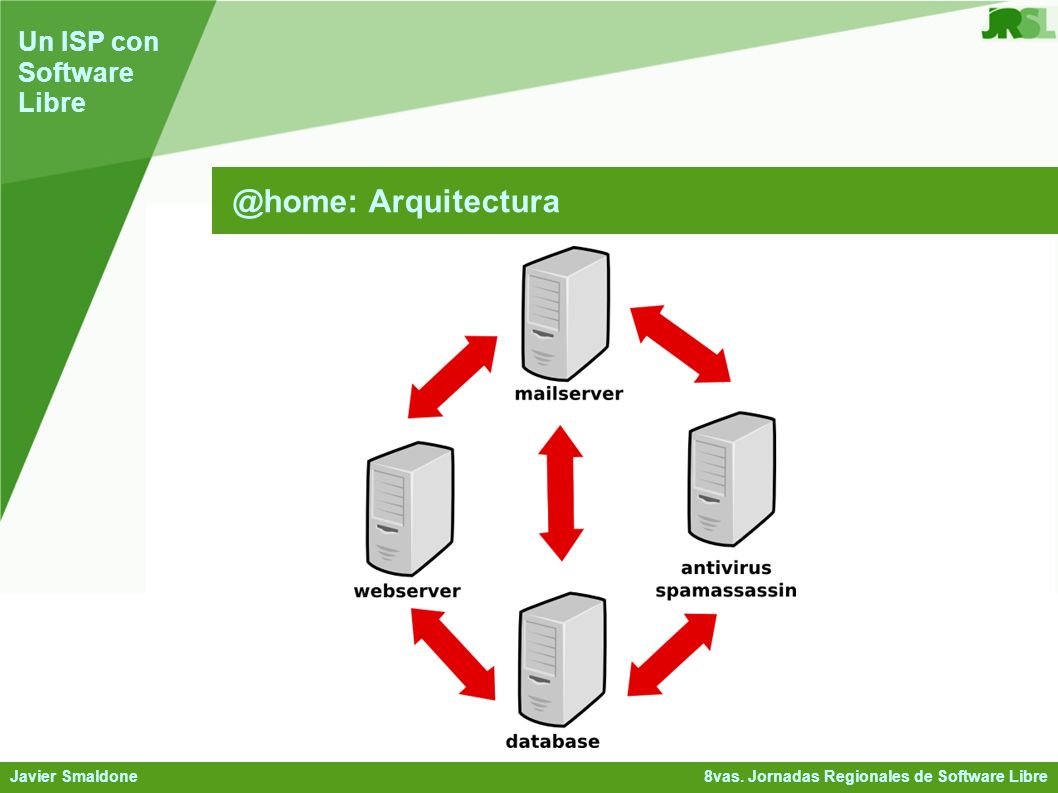 Un ISP con Software Libre

JRSL

@home: Arquitectura

mailserver

webserver

antivirus
spamassassin

database

Javier Smaldone

8vas. Jornadas Regionales de Software Libre